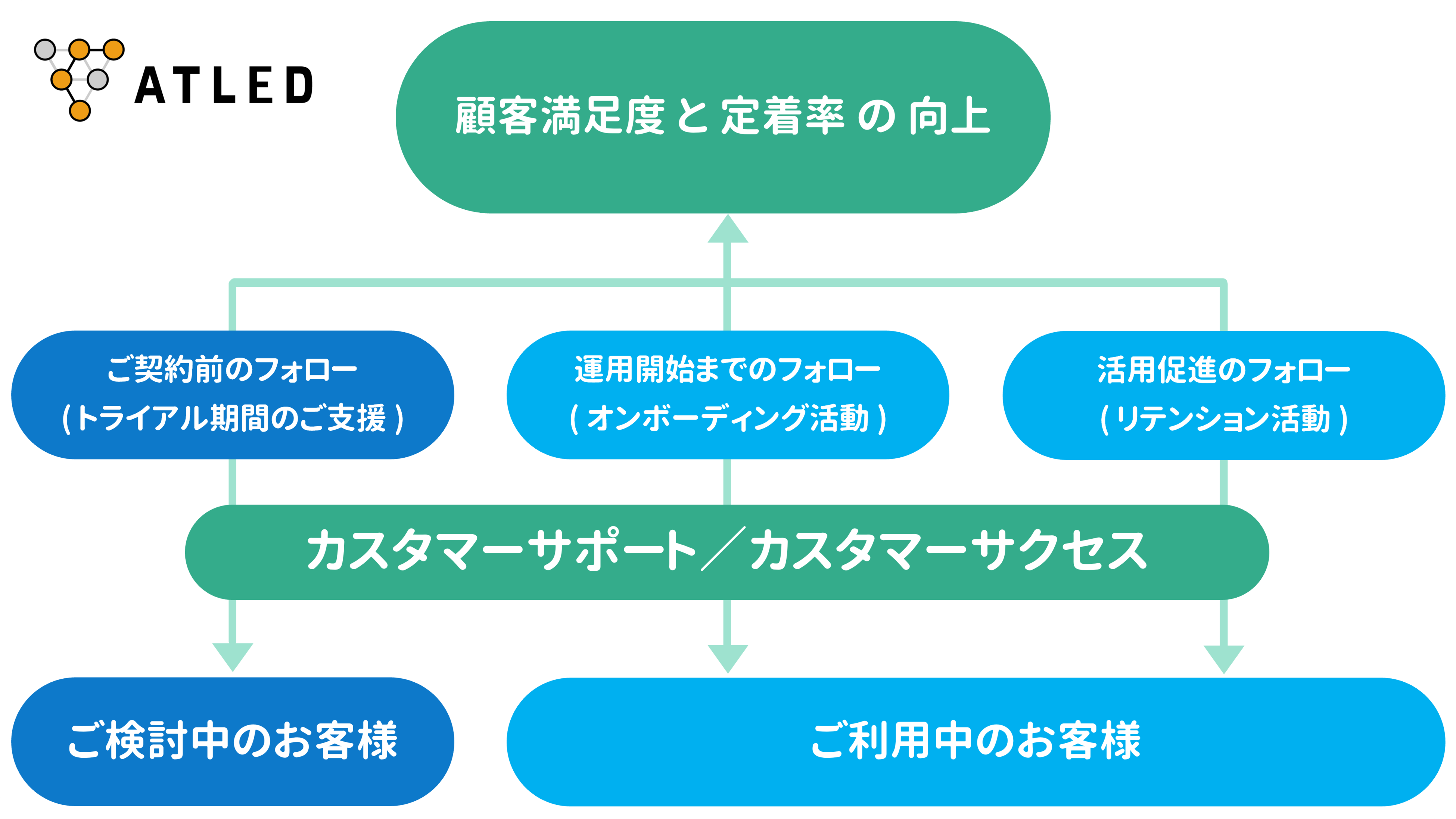 ATLED

顧客満足度と定着率の向上

ご契約前のフォロー
(トライアル期間のご支援)

運用開始までのフォロー
(オンボーディング活動)

活用促進のフォロー
(リテンション活動)

カスタマーサポート／カスタマーサクセス

ご検討中のお客様

ご利用中のお客様